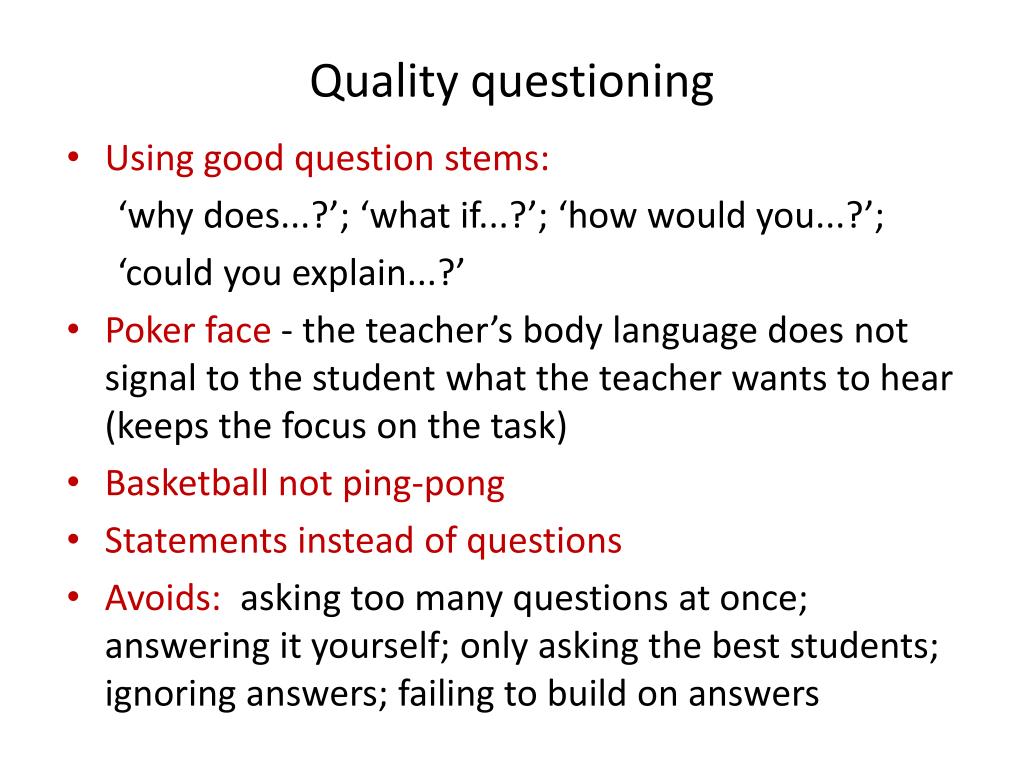 Quality questioning

• Using good question stems:
‘why does...?’; ‘what if...?’; ‘how would you...?’; ‘could you explain...?’

• Poker face - the teacher’s body language does not signal to the student what the teacher wants to hear (keeps the focus on the task)

• Basketball not ping-pong

• Statements instead of questions

• Avoids: asking too many questions at once; answering it yourself; only asking the best students; ignoring answers; failing to build on answers